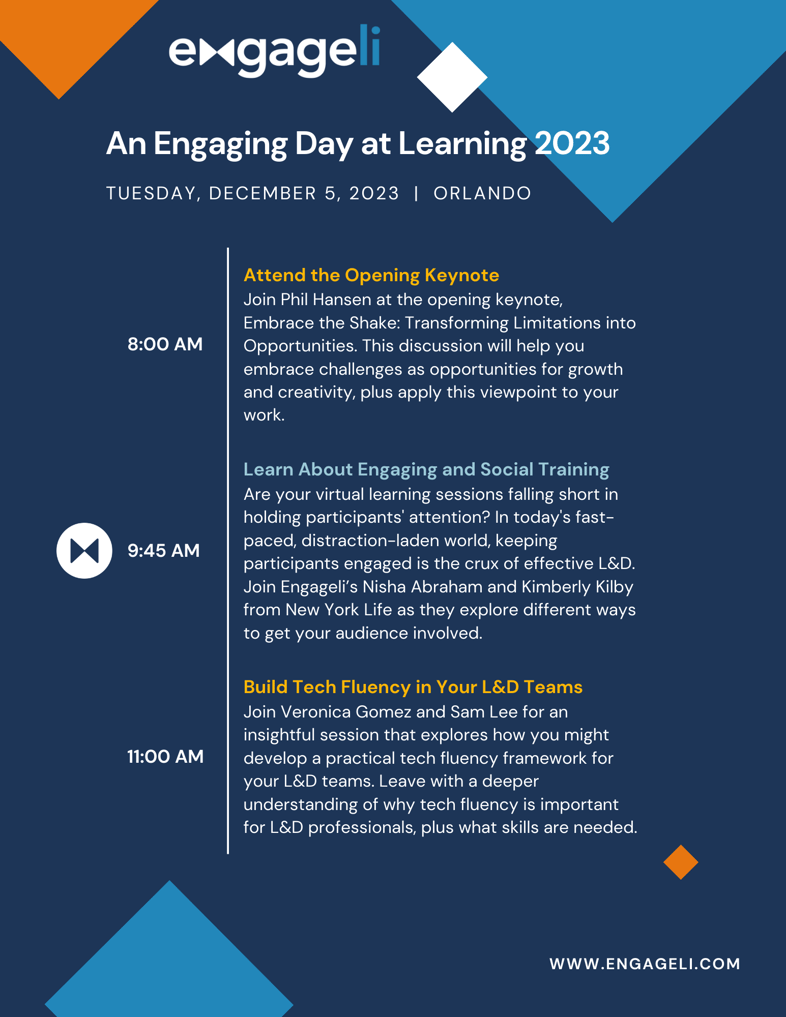 engageli

An Engaging Day at Learning 2023

TUESDAY, DECEMBER 5, 2023 | ORLANDO

8:00 AM

Attend the Opening Keynote
Join Phil Hansen at the opening keynote, Embrace the Shake: Transforming Limitations into Opportunities. This discussion will help you embrace challenges as opportunities for growth and creativity, plus apply this viewpoint to your work.

9:45 AM

Learn About Engaging and Social Training
Are your virtual learning sessions falling short in holding participants' attention? In today's fast-paced, distraction-laden world, keeping participants engaged is the crux of effective L&D. Join Engageli's Nisha Abraham and Kimberly Kilby from New York Life as they explore different ways to get your audience involved.

11:00 AM

Build Tech Fluency in Your L&D Teams
Join Veronica Gomez and Sam Lee for an insightful session that explores how you might develop a practical tech fluency framework for your L&D teams. Leave with a deeper understanding of why tech fluency is important for L&D professionals, plus what skills are needed.

WWW.ENGAGELI.COM